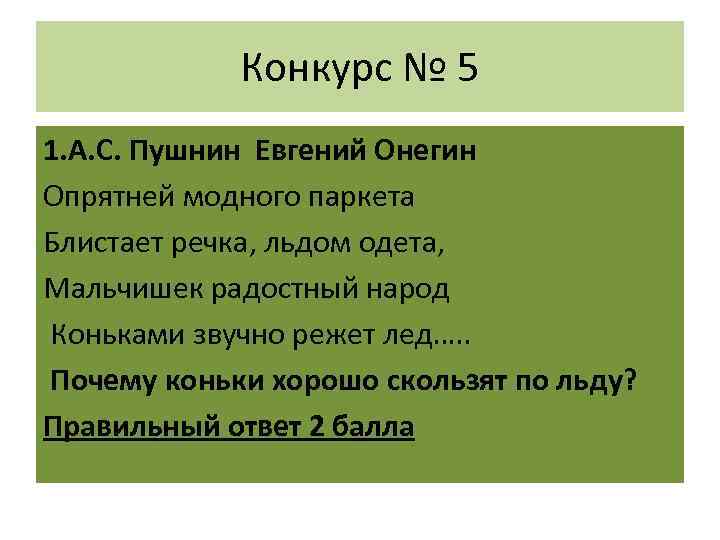 Конкурс № 5

1.А.С. Пушнин Евгений Онегин

Опрятней модного паркета

Блистает речка, льдом одета,

Мальчишек радостный народ

Коньками звучно режет лед.....

Почему коньки хорошо скользят по льду?

Правильный ответ 2 балла